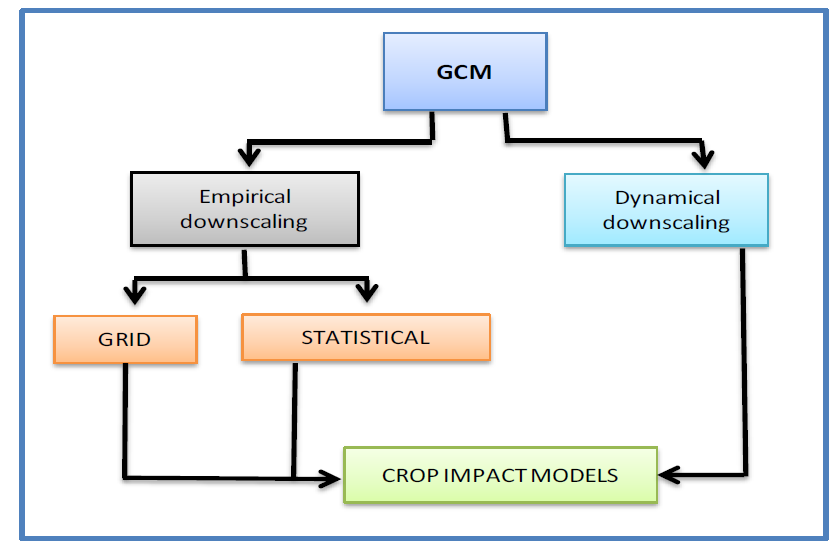 GCM

Empirical downscaling

Dynamical downscaling

GRID

STATISTICAL

CROP IMPACT MODELS